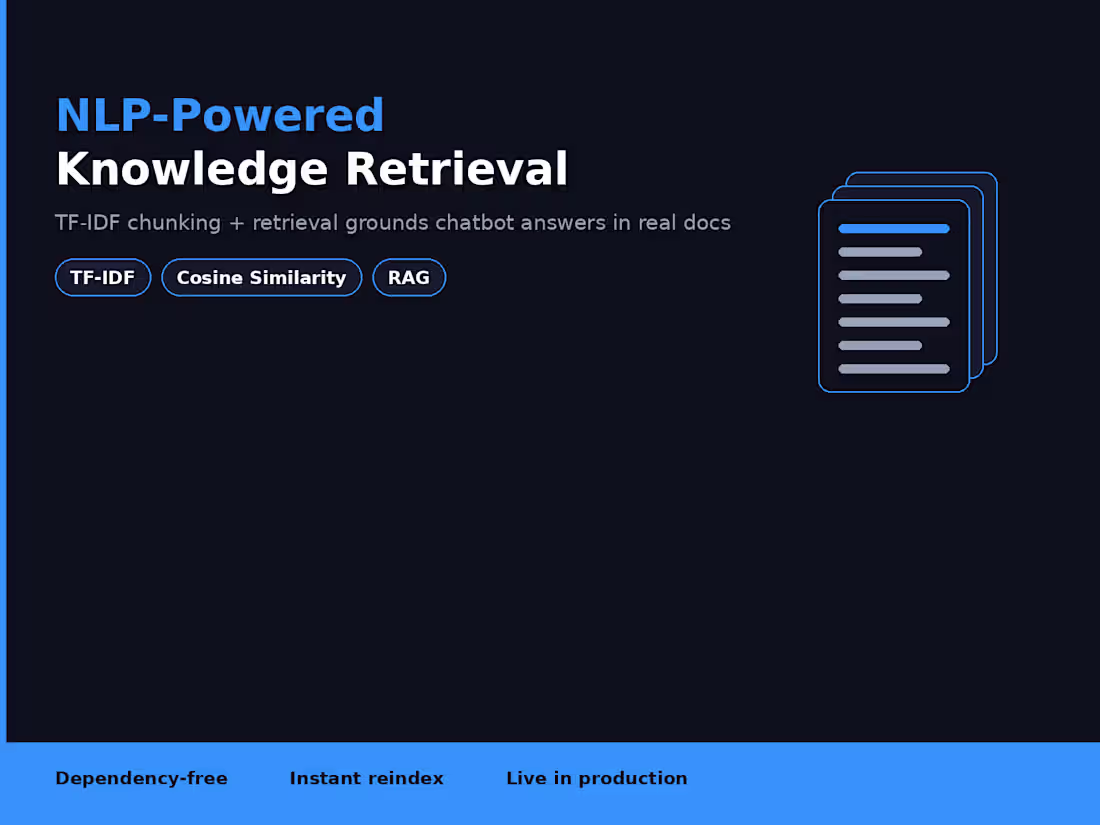 NLP-Powered
Knowledge Retrieval

TF-IDF chunking + retrieval grounds chatbot answers in real docs

TF-IDF Cosine Similarity RAG

Dependency-free Instant reindex Live in production